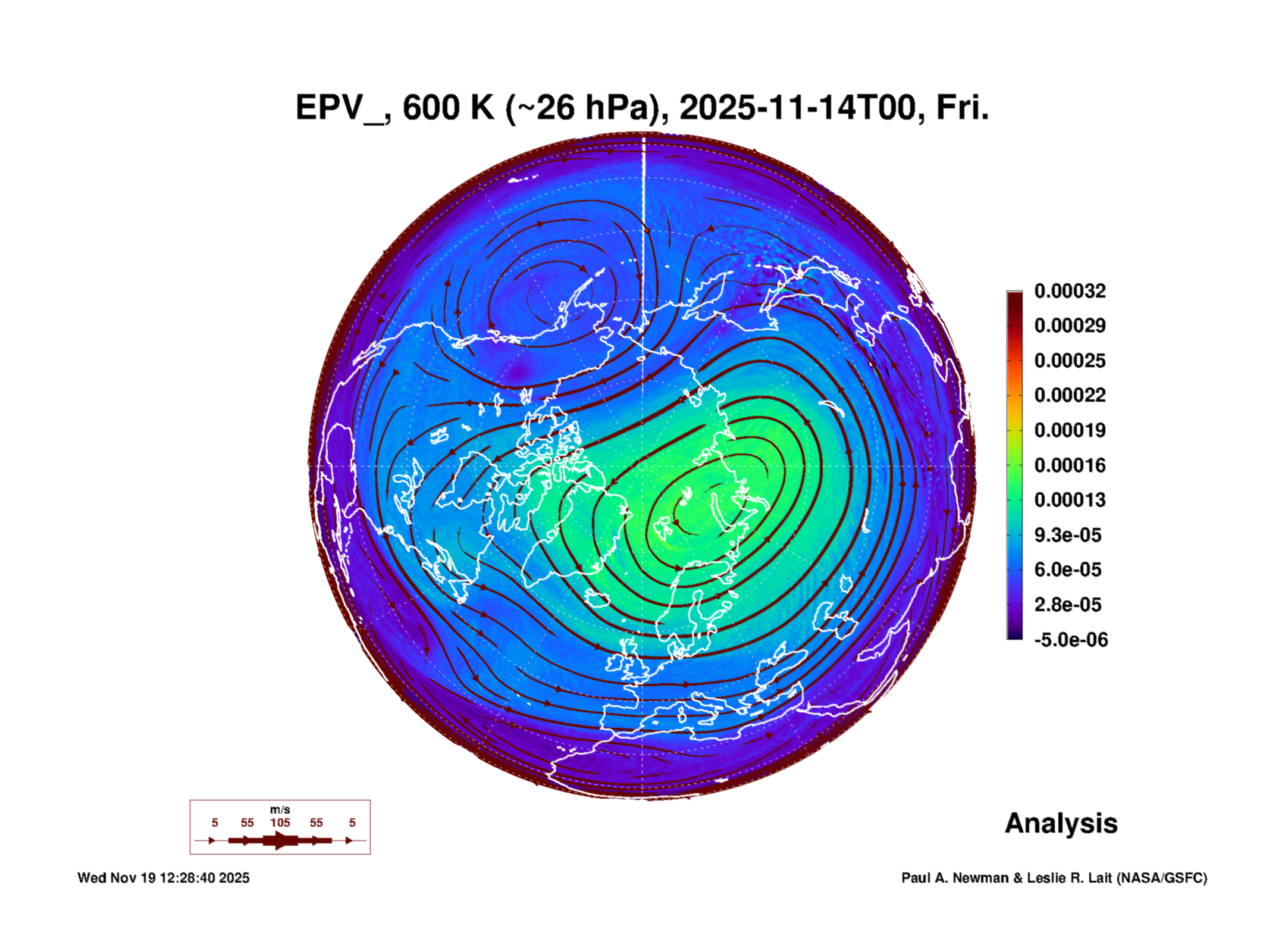 EPV_, 600 K (~26 hPa), 2025-11-14T00, Fri.

0.00032
0.00029
0.00025
0.00022
0.00019
0.00016
0.00013
9.3e-05
6.0e-05
2.8e-05
-5.0e-06

m/s
5 55 105 55 5

Analysis

Wed Nov 19 12:28:40 2025

Paul A. Newman & Leslie R. Lait (NASA/GSFC)